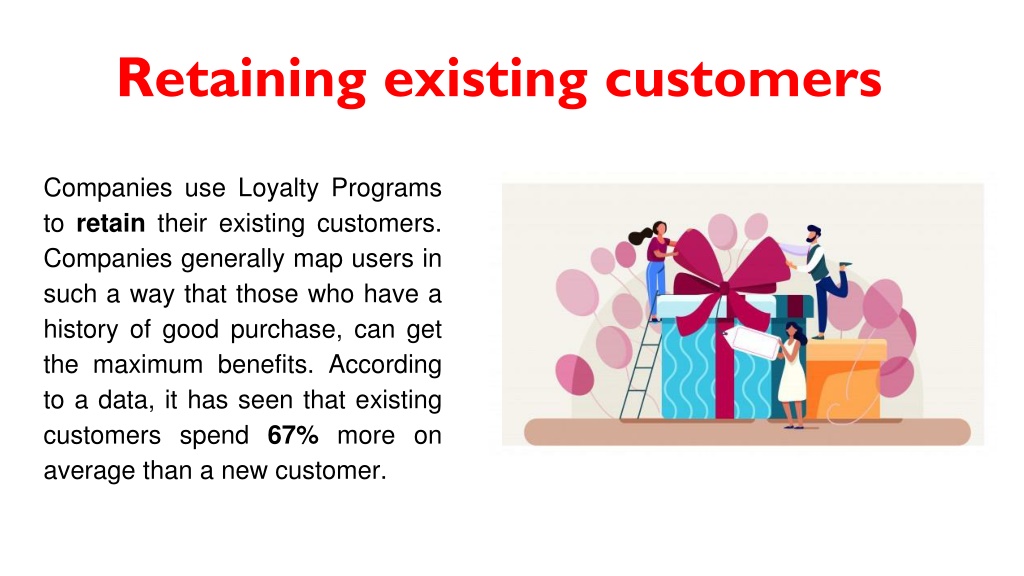 Retaining existing customers

Companies use Loyalty Programs to retain their existing customers. Companies generally map users in such a way that those who have a history of good purchase, can get the maximum benefits. According to a data, it has seen that existing customers spend 67% more on average than a new customer.